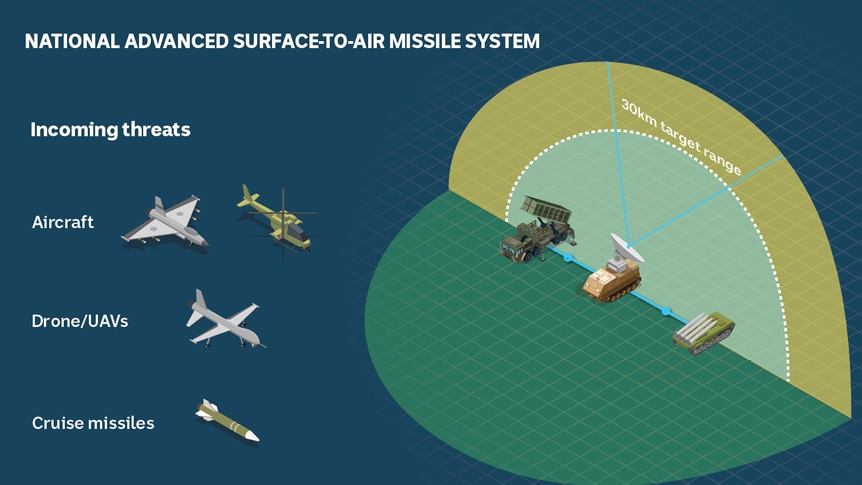 NATIONAL ADVANCED SURFACE-TO-AIR MISSILE SYSTEM

Incoming threats

Aircraft

Drone/UAVs

Cruise missiles

30km target range